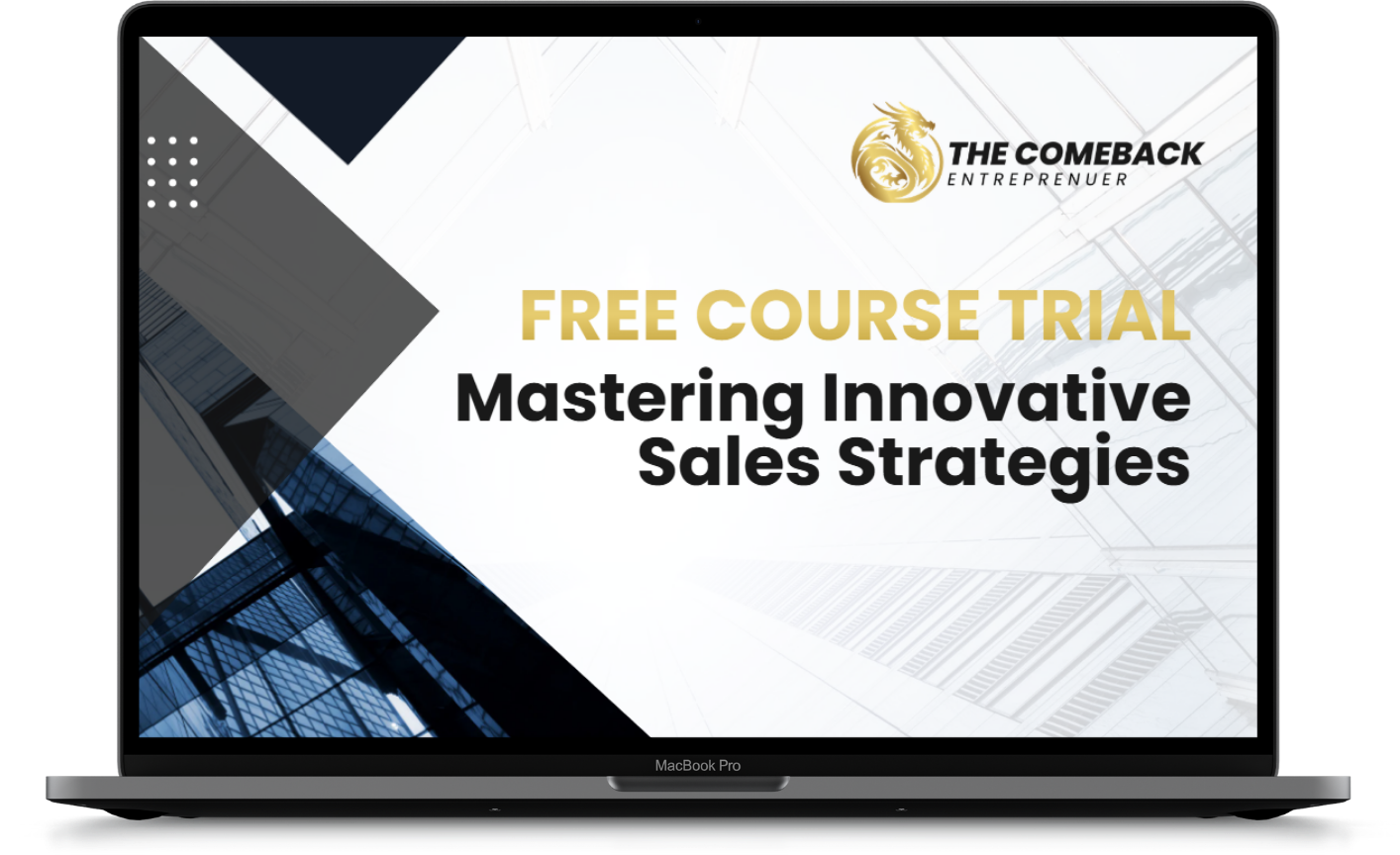 THE COMEBACK
ENTREPRENUER

FREE COURSE TRIAL
Mastering Innovative Sales Strategies

MacBook Pro